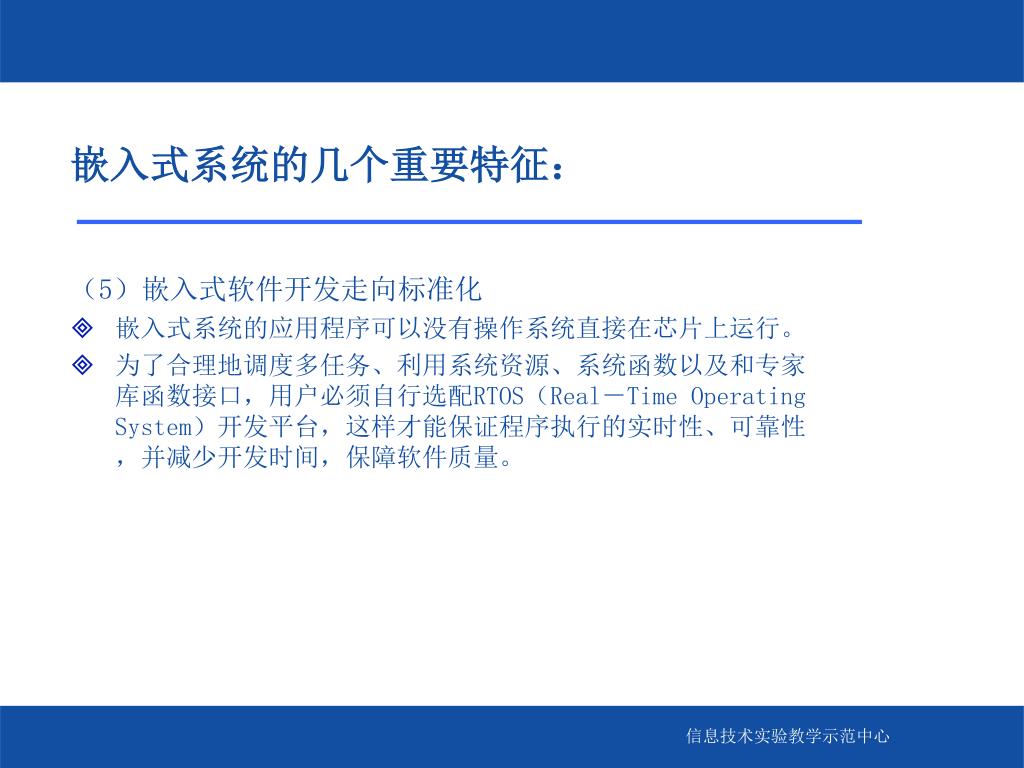 嵌入式系统的几个重要特征：

（5）嵌入式软件开发走向标准化

◈ 嵌入式系统的应用程序可以没有操作系统直接在芯片上运行。

◈ 为了合理地调度多任务、利用系统资源、系统函数以及和专家库函数接口，用户必须自行选配RTOS（Real－Time Operating System）开发平台，这样才能保证程序执行的实时性、可靠性，并减少开发时间，保障软件质量。

信息技术实验教学示范中心